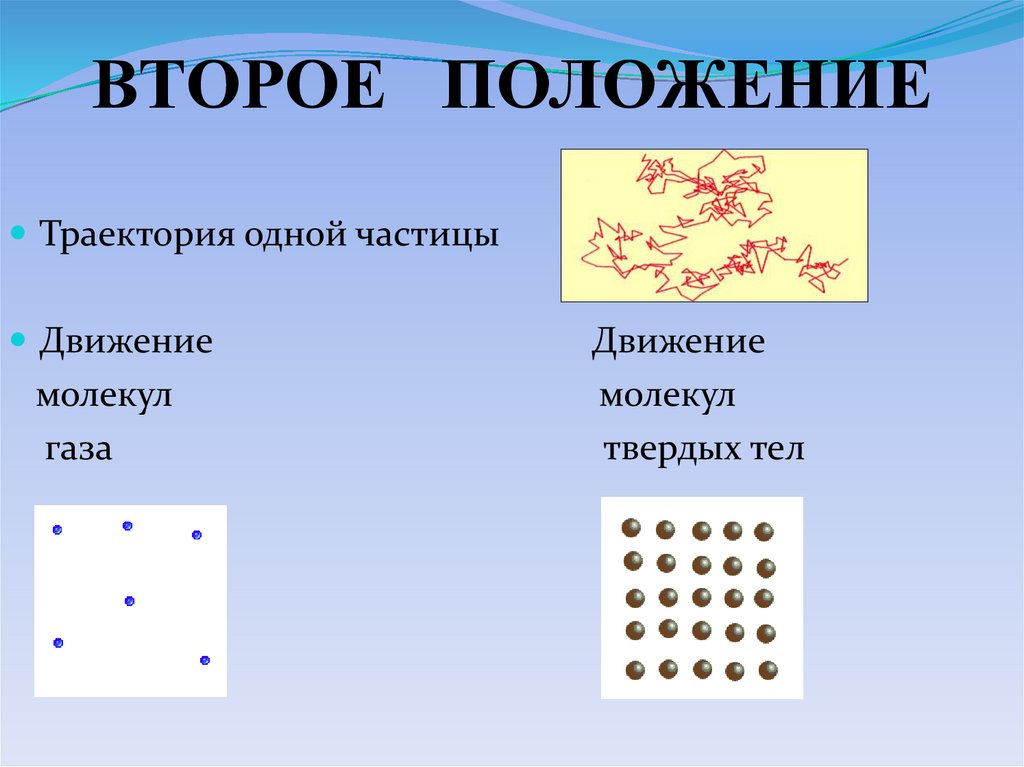 ВТОРОЕ ПОЛОЖЕНИЕ

Траектория одной частицы

Движение молекул газа

Движение молекул твердых тел